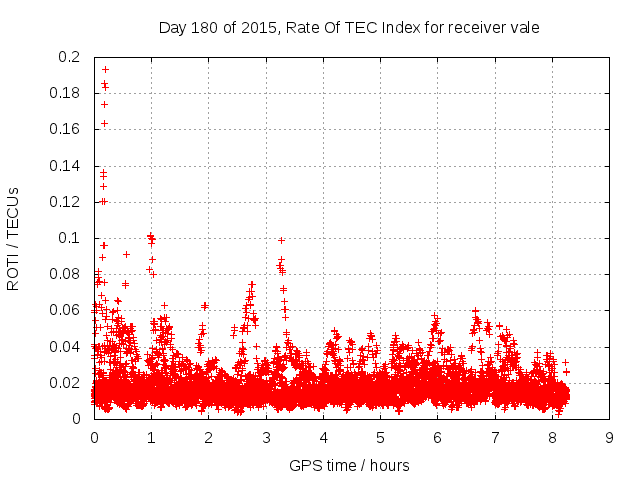 Day 180 of 2015, Rate Of TEC Index for receiver vale

ROTI / TECUs

0.2
0.18
0.16
0.14
0.12
0.1
0.08
0.06
0.04
0.02
0

0 1 2 3 4 5 6 7 8 9

GPS time / hours